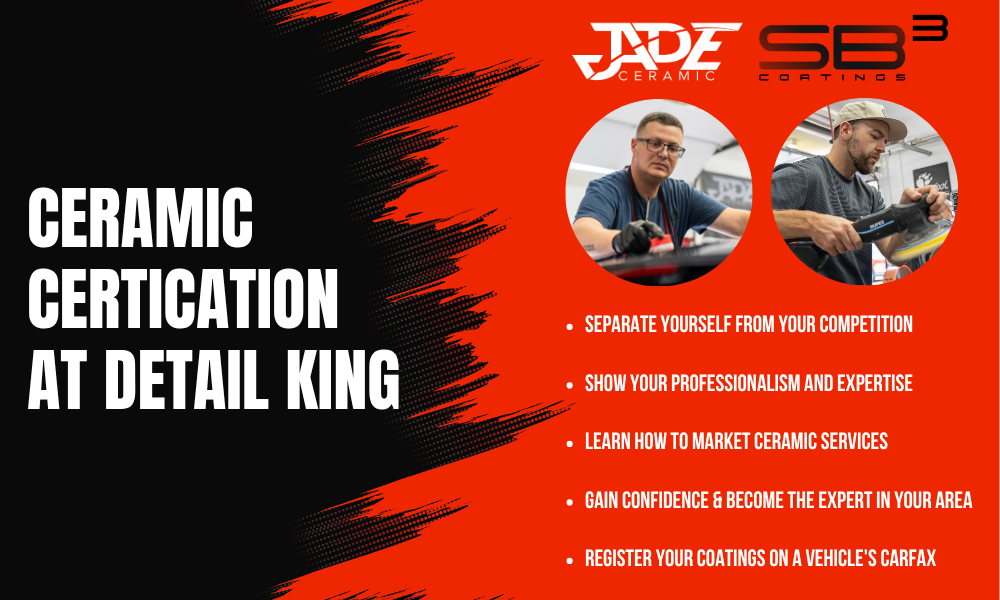 JADE CERAMIC

SB³ COATINGS

CERAMIC CERTICATION AT DETAIL KING

- SEPARATE YOURSELF FROM YOUR COMPETITION
- SHOW YOUR PROFESSIONALISM AND EXPERTISE
- LEARN HOW TO MARKET CERAMIC SERVICES
- GAIN CONFIDENCE & BECOME THE EXPERT IN YOUR AREA
- REGISTER YOUR COATINGS ON A VEHICLE'S CARFAX